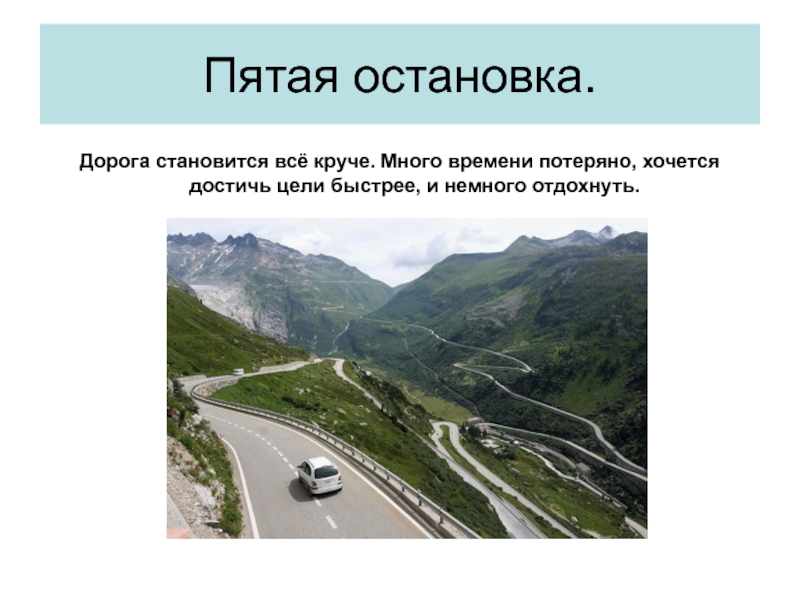 Пятая остановка.

Дорога становится всё круче. Много времени потеряно, хочется достичь цели быстрее, и немного отдохнуть.